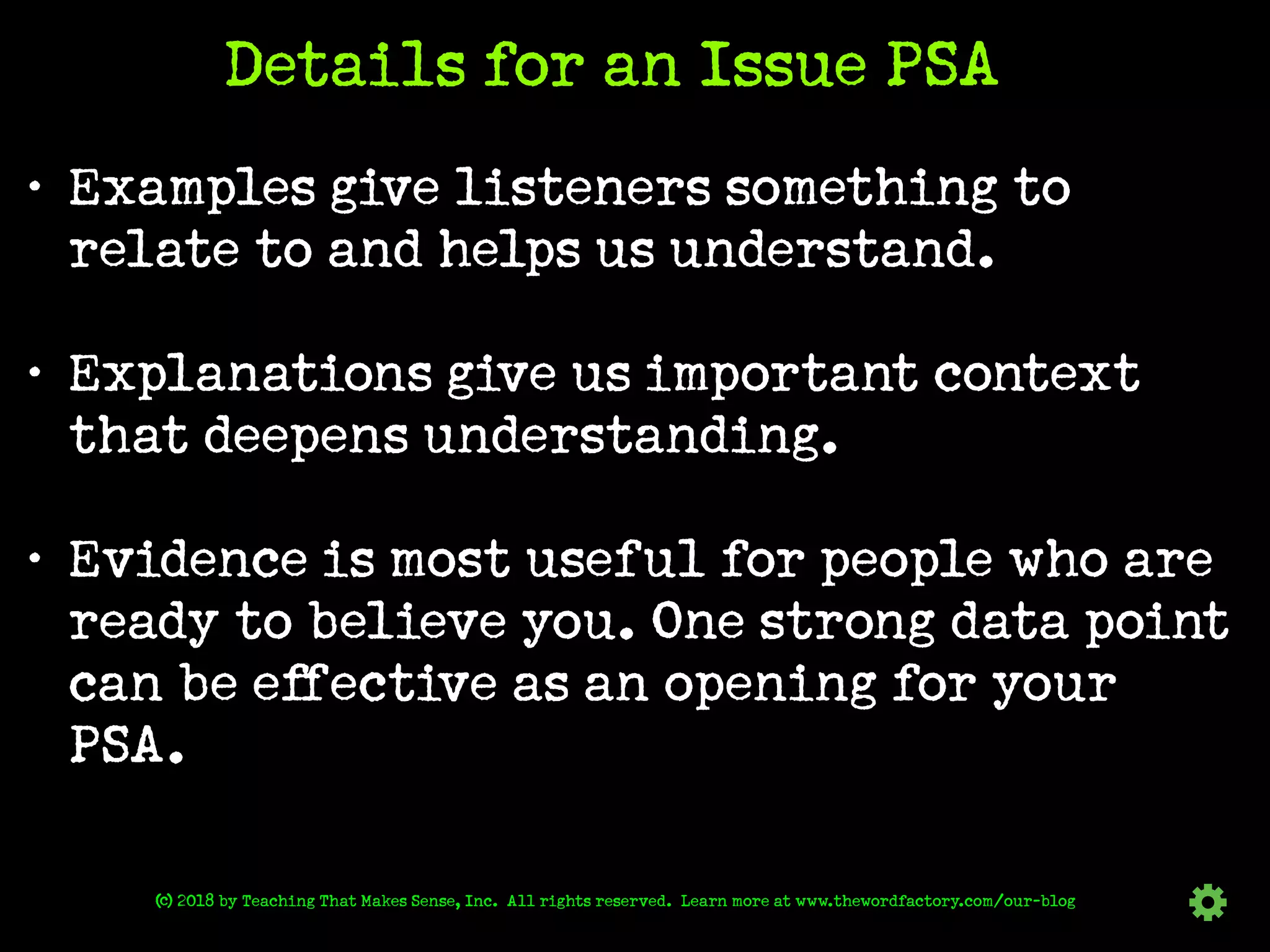 Details for an Issue PSA

• Examples give listeners something to relate to and helps us understand.

• Explanations give us important context that deepens understanding.

• Evidence is most useful for people who are ready to believe you. One strong data point can be effective as an opening for your PSA.

(c) 2018 by Teaching That Makes Sense, Inc. All rights reserved. Learn more at www.thewordfactory.com/our-blog